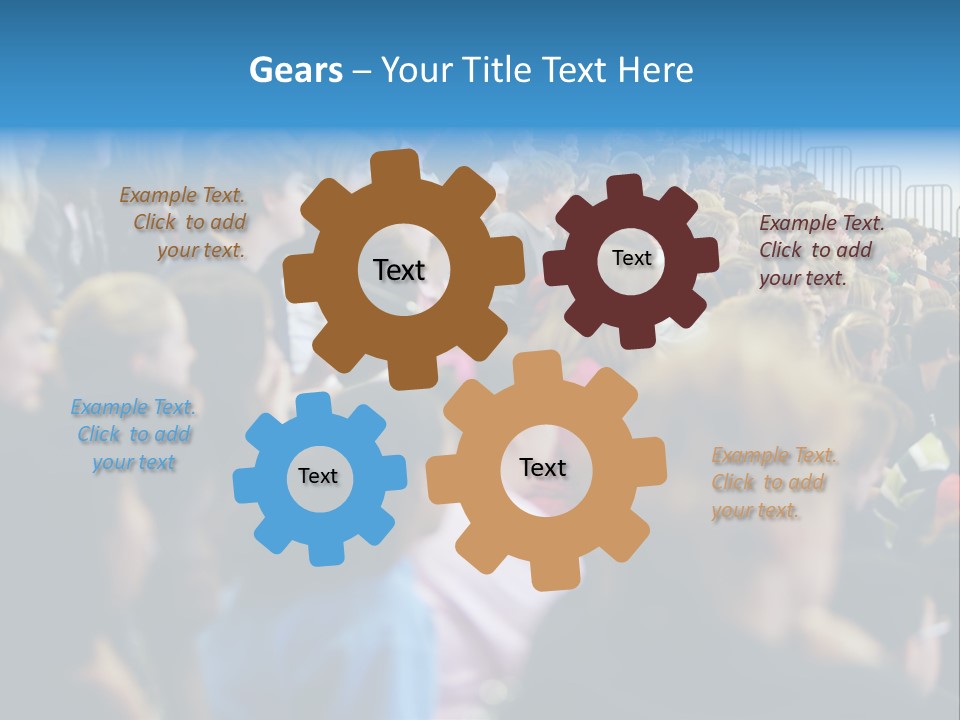 Gears – Your Title Text Here

Example Text. Click to add your text.

Text

Text

Example Text. Click to add your text.

Example Text. Click to add your text

Text

Text

Example Text. Click to add your text.